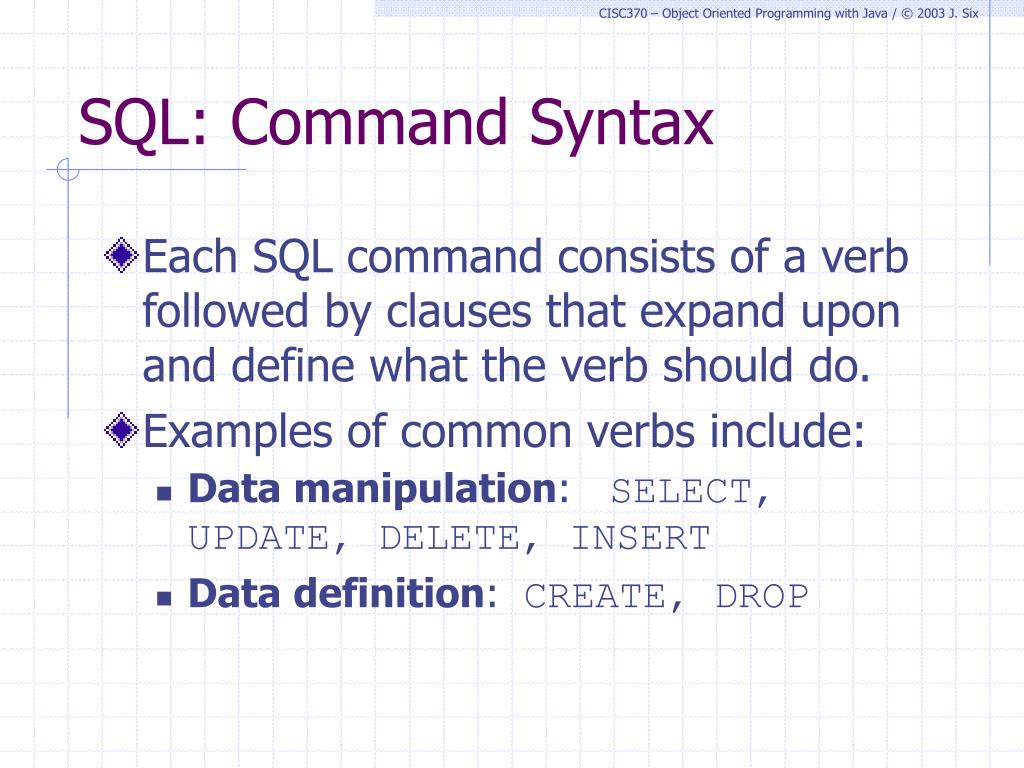 CISC370 – Object Oriented Programming with Java / © 2003 J. Six

SQL: Command Syntax

Each SQL command consists of a verb followed by clauses that expand upon and define what the verb should do.

Examples of common verbs include:

Data manipulation: SELECT, UPDATE, DELETE, INSERT

Data definition: CREATE, DROP